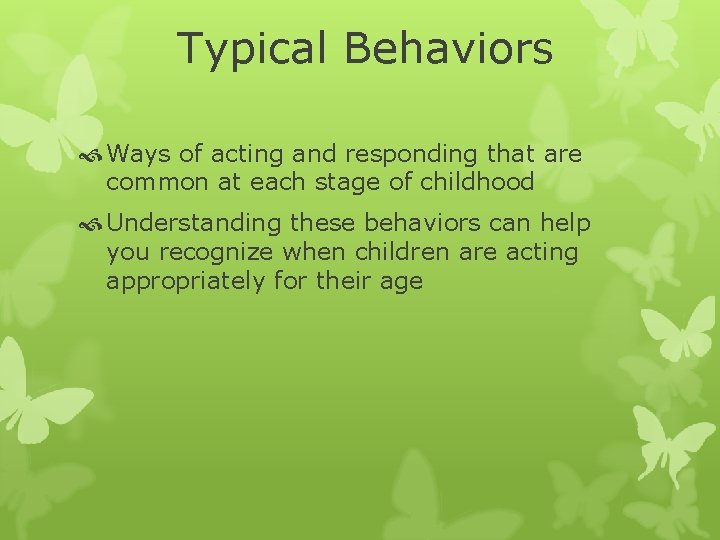 Typical Behaviors

Ways of acting and responding that are common at each stage of childhood

Understanding these behaviors can help you recognize when children are acting appropriately for their age